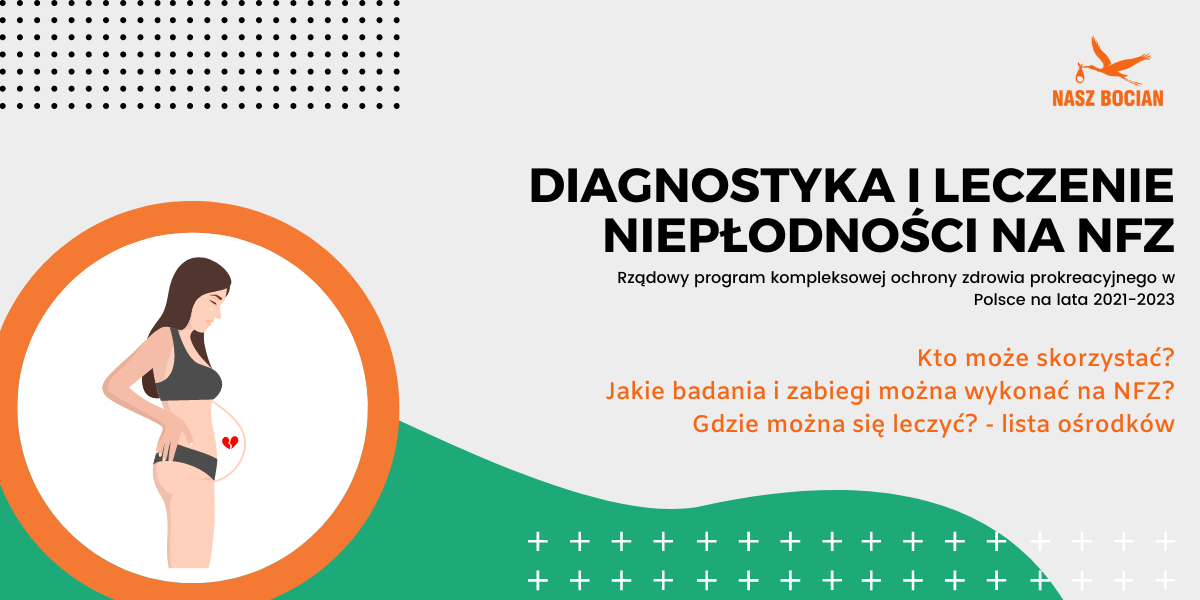 NASZ BOCIAN

DIAGNOSTYKA I LECZENIE NIEPŁODNOŚCI NA NFZ

Rządowy program kompleksowej ochrony zdrowia prokreacyjnego w Polsce na lata 2021-2023

Kto może skorzystać?
Jakie badania i zabiegi można wykonać na NFZ?
Gdzie można się leczyć? - lista ośrodków